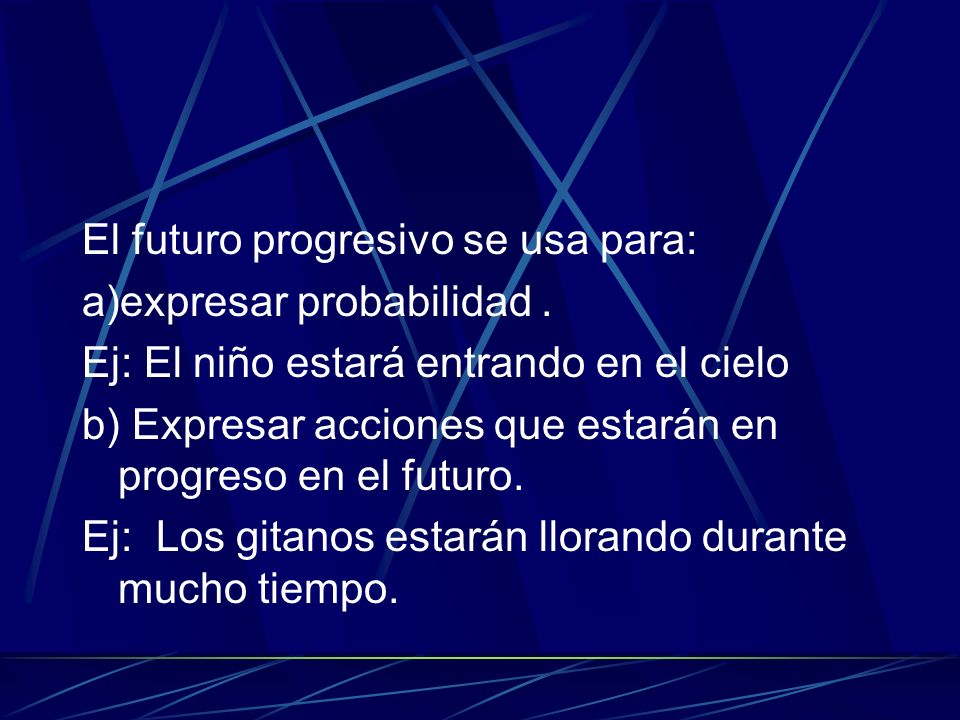 El futuro progresivo se usa para:

a)expresar probabilidad .

Ej: El niño estará entrando en el cielo

b) Expresar acciones que estarán en progreso en el futuro.

Ej: Los gitanos estarán llorando durante mucho tiempo.